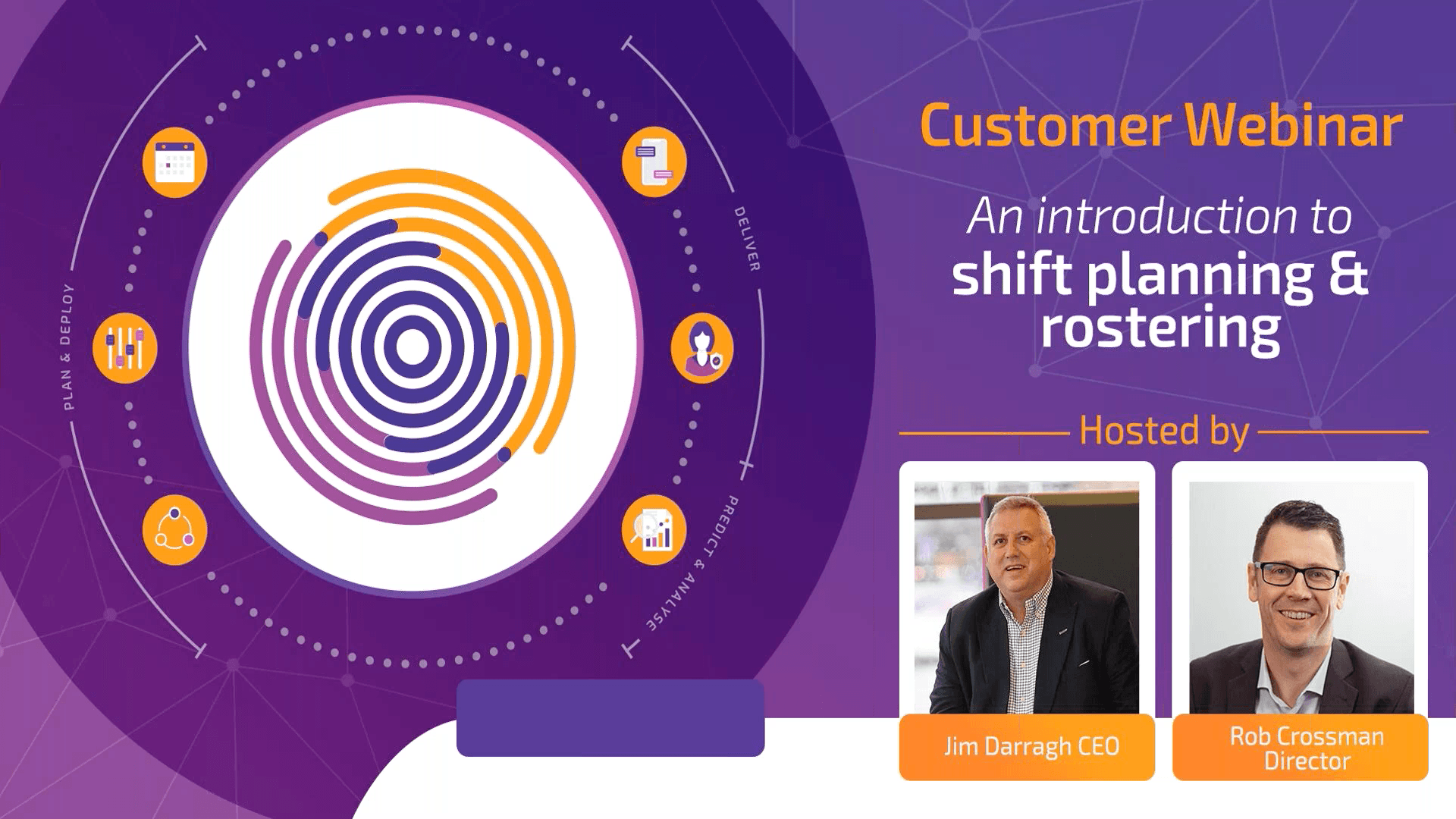 PLAN & DEPLOY

DELIVER

PREDICT & ANALYSE

Customer Webinar

An introduction to
shift planning & rostering

Hosted by

Jim Darragh CEO

Rob Crossman
Director